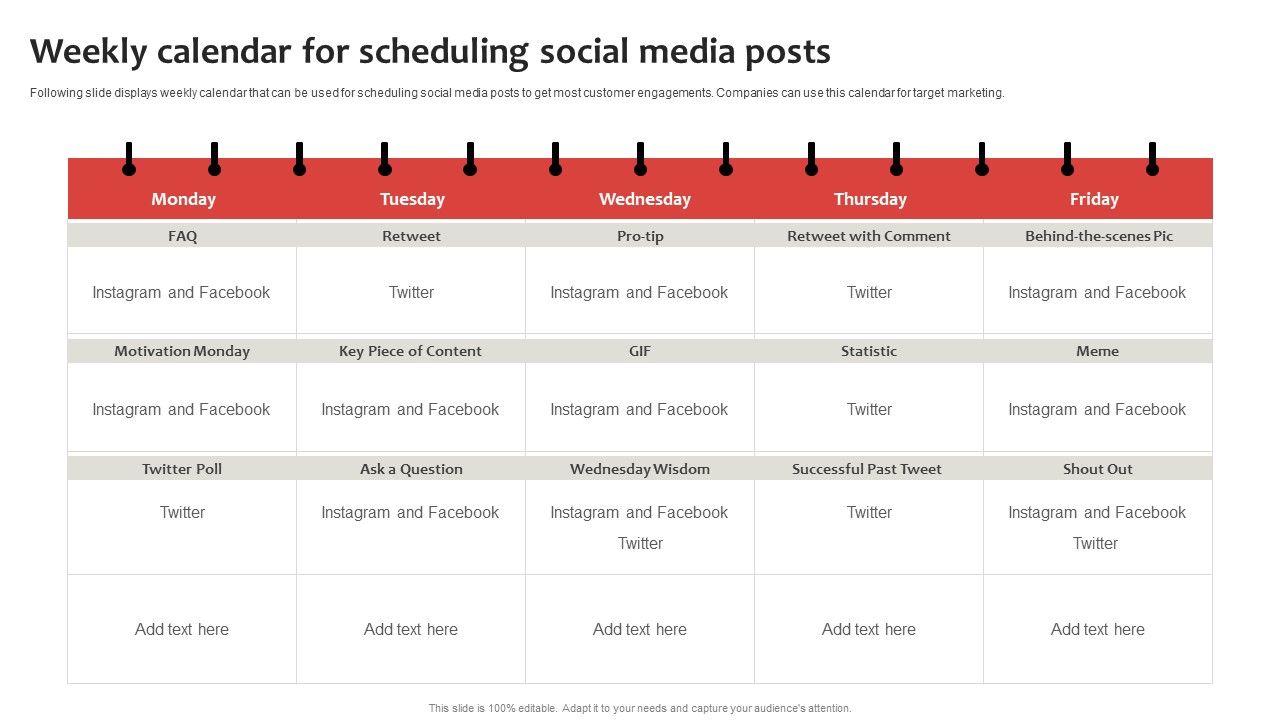 Weekly calendar for scheduling social media posts

Following slide displays weekly calendar that can be used for scheduling social media posts to get most customer engagements. Companies can use this calendar for target marketing.

| Monday | Tuesday | Wednesday | Thursday | Friday |
|---|---|---|---|---|
| FAQ | Retweet | Pro-tip | Retweet with Comment | Behind-the-scenes Pic |
| Instagram and Facebook | Twitter | Instagram and Facebook | Twitter | Instagram and Facebook |
| Motivation Monday | Key Piece of Content | GIF | Statistic | Meme |
| Instagram and Facebook | Instagram and Facebook | Instagram and Facebook | Twitter | Instagram and Facebook |
| Twitter Poll | Ask a Question | Wednesday Wisdom | Successful Past Tweet | Shout Out |
| Twitter | Instagram and Facebook | Instagram and Facebook Twitter | Twitter | Instagram and Facebook Twitter |
| Add text here | Add text here | Add text here | Add text here | Add text here |

This slide is 100% editable. Adapt it to your needs and capture your audience's attention.